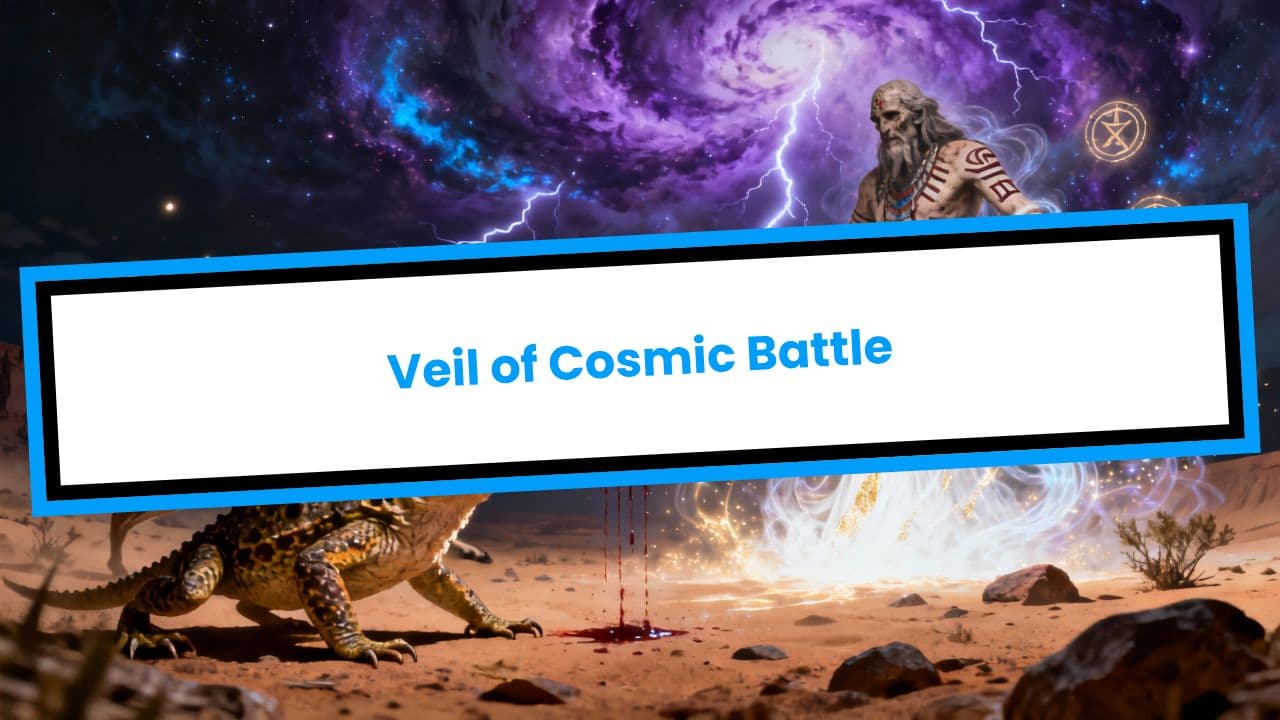 Veil of Cosmic Battle